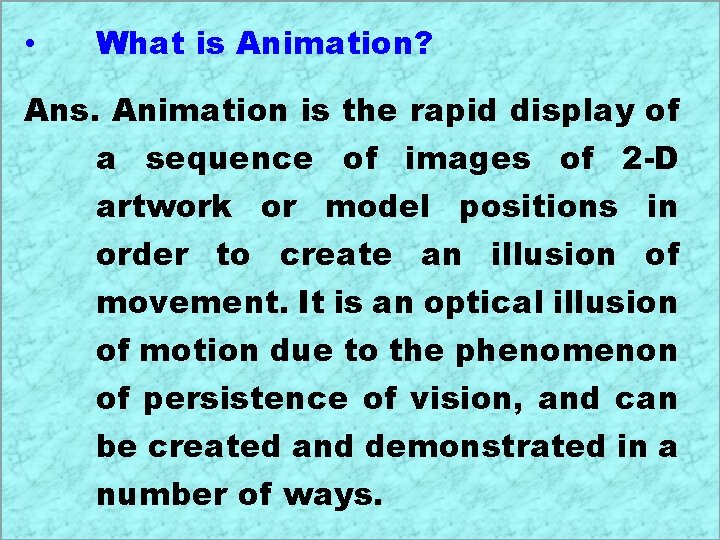 • What is Animation?

Ans. Animation is the rapid display of a sequence of images of 2-D artwork or model positions in order to create an illusion of movement. It is an optical illusion of motion due to the phenomenon of persistence of vision, and can be created and demonstrated in a number of ways.